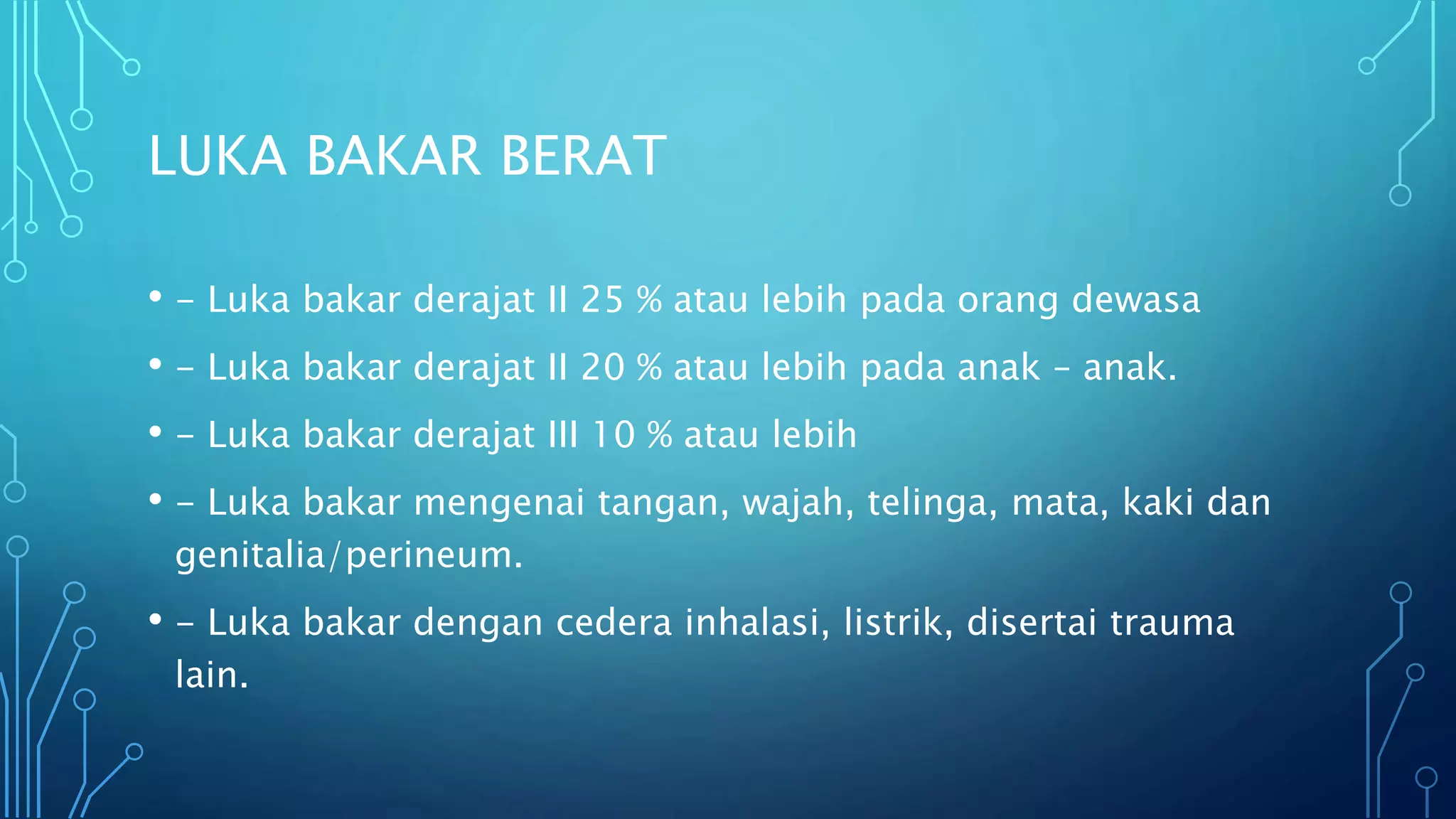 LUKA BAKAR BERAT

• – Luka bakar derajat II 25 % atau lebih pada orang dewasa

• – Luka bakar derajat II 20 % atau lebih pada anak – anak.

• – Luka bakar derajat III 10 % atau lebih

• – Luka bakar mengenai tangan, wajah, telinga, mata, kaki dan genitalia/perineum.

• – Luka bakar dengan cedera inhalasi, listrik, disertai trauma lain.